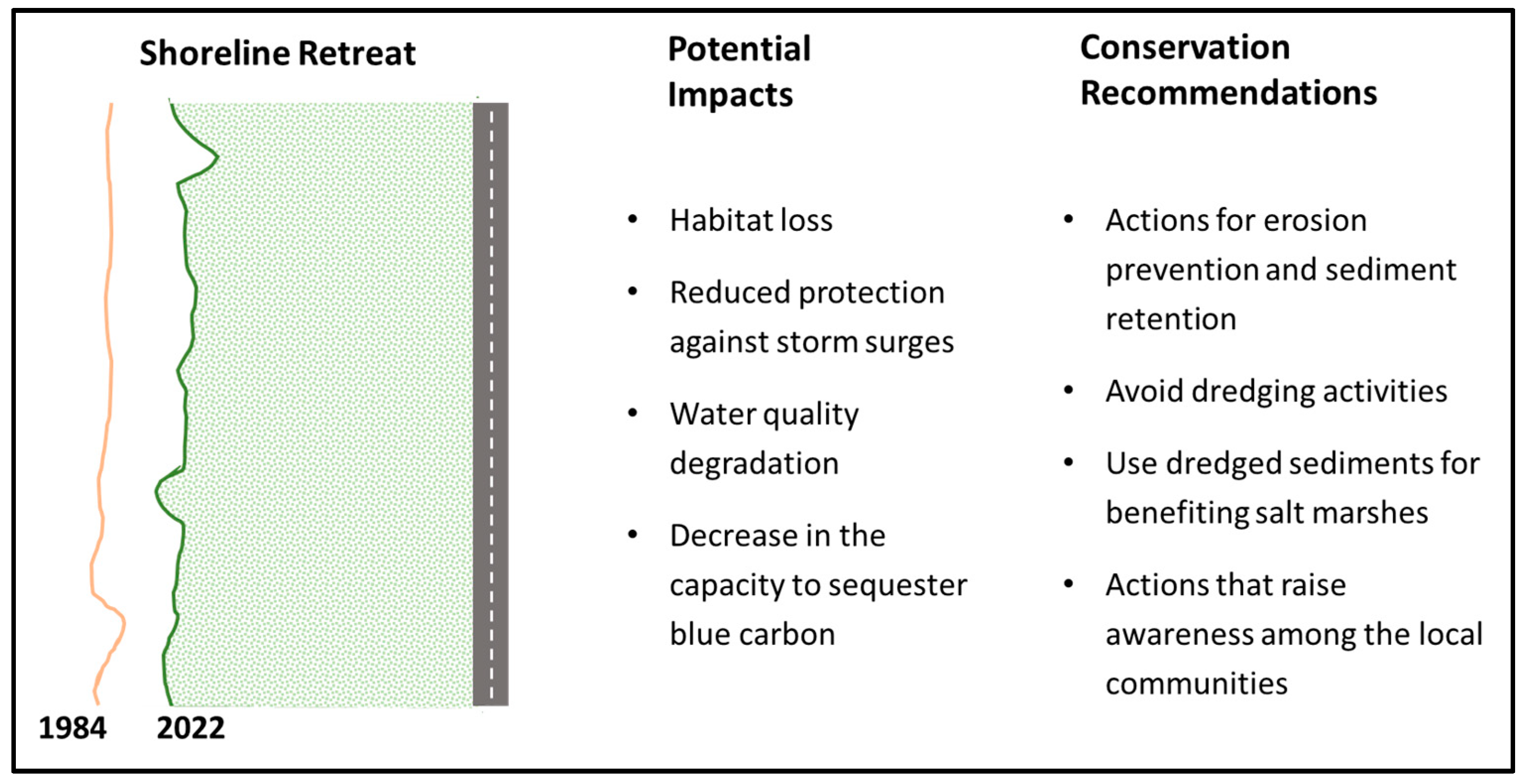 Shoreline Retreat

1984 2022

Potential Impacts

• Habitat loss

• Reduced protection against storm surges

• Water quality degradation

• Decrease in the capacity to sequester blue carbon

Conservation Recommendations

• Actions for erosion prevention and sediment retention

• Avoid dredging activities

• Use dredged sediments for benefiting salt marshes

• Actions that raise awareness among the local communities